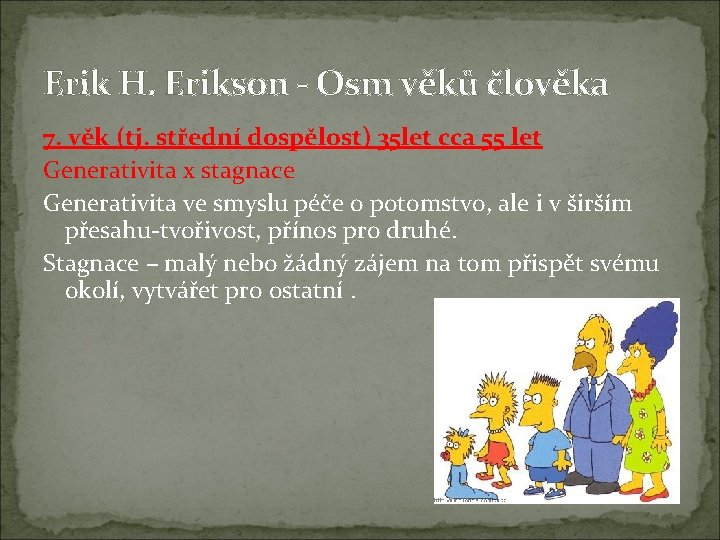 Erik H. Erikson - Osm věků člověka

7. věk (tj. střední dospělost) 35let cca 55 let

Generativita x stagnace

Generativita ve smyslu péče o potomstvo, ale i v širším přesahu-tvořivost, přínos pro druhé.

Stagnace – malý nebo žádný zájem na tom přispět svému okolí, vytvářet pro ostatní .